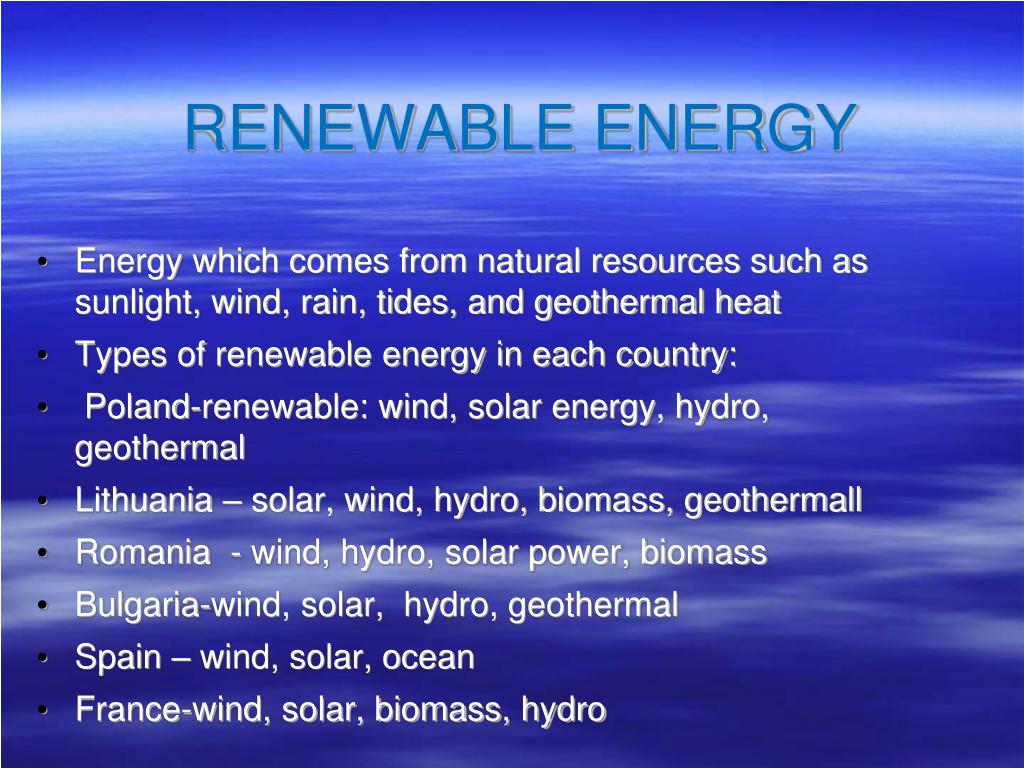 RENEWABLE ENERGY

• Energy which comes from natural resources such as sunlight, wind, rain, tides, and geothermal heat
• Types of renewable energy in each country:
• Poland-renewable: wind, solar energy, hydro, geothermal
• Lithuania – solar, wind, hydro, biomass, geothermall
• Romania - wind, hydro, solar power, biomass
• Bulgaria-wind, solar, hydro, geothermal
• Spain – wind, solar, ocean
• France-wind, solar, biomass, hydro